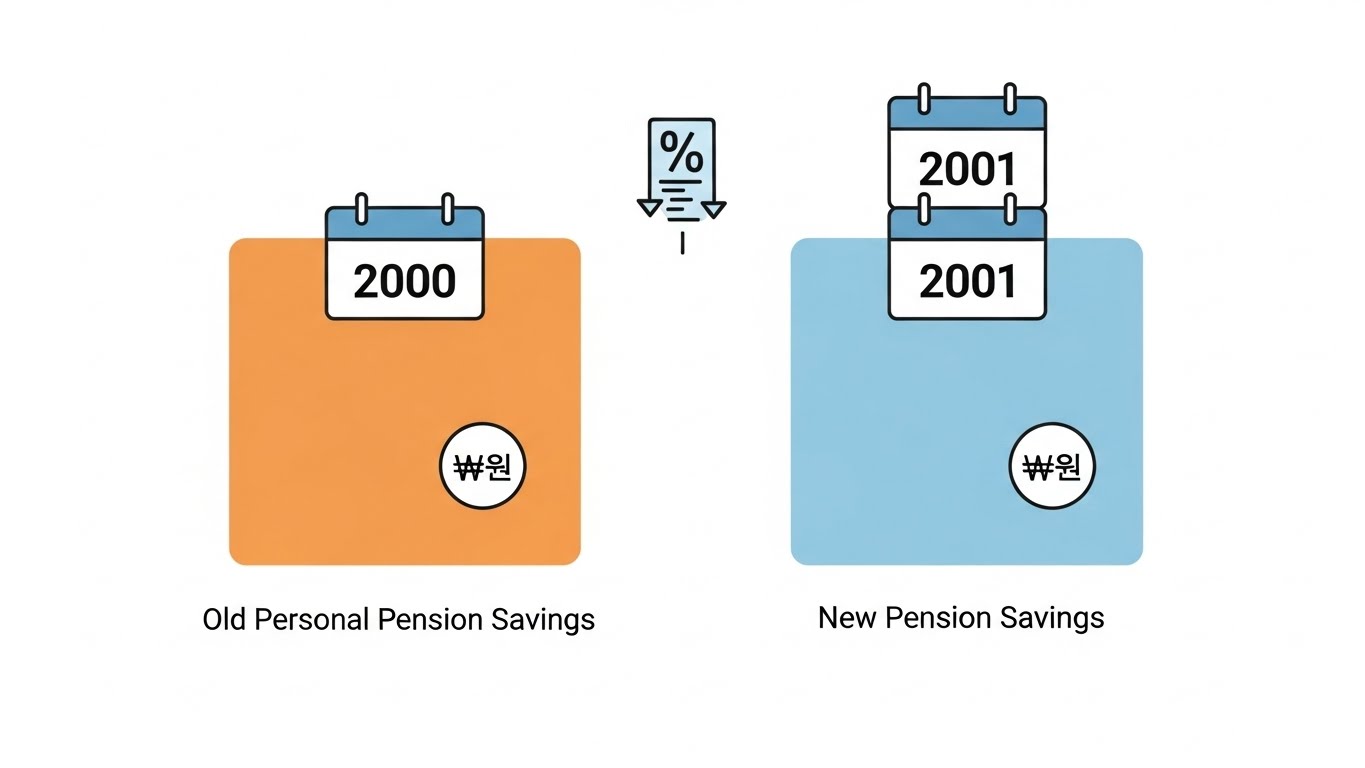 2000

₩원

Old Personal Pension Savings

%

2001

2001

₩원

New Pension Savings